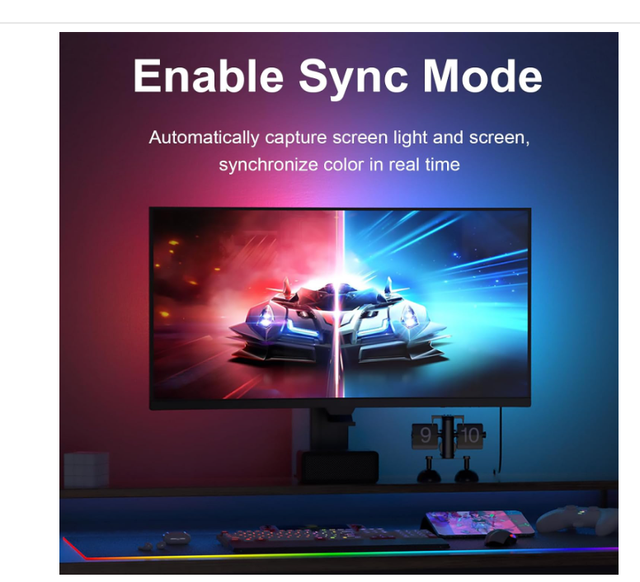 Enable Sync Mode

Automatically capture screen light and screen, synchronize color in real time

9 10